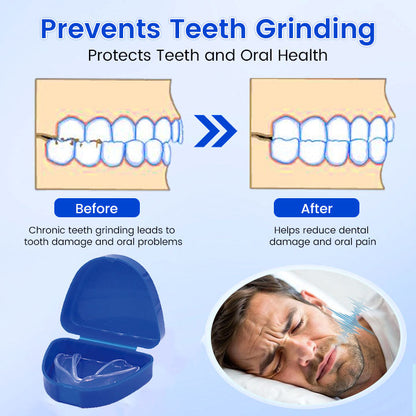 Prevents Teeth Grinding

Protects Teeth and Oral Health

Before

Chronic teeth grinding leads to tooth damage and oral problems

After

Helps reduce dental damage and oral pain